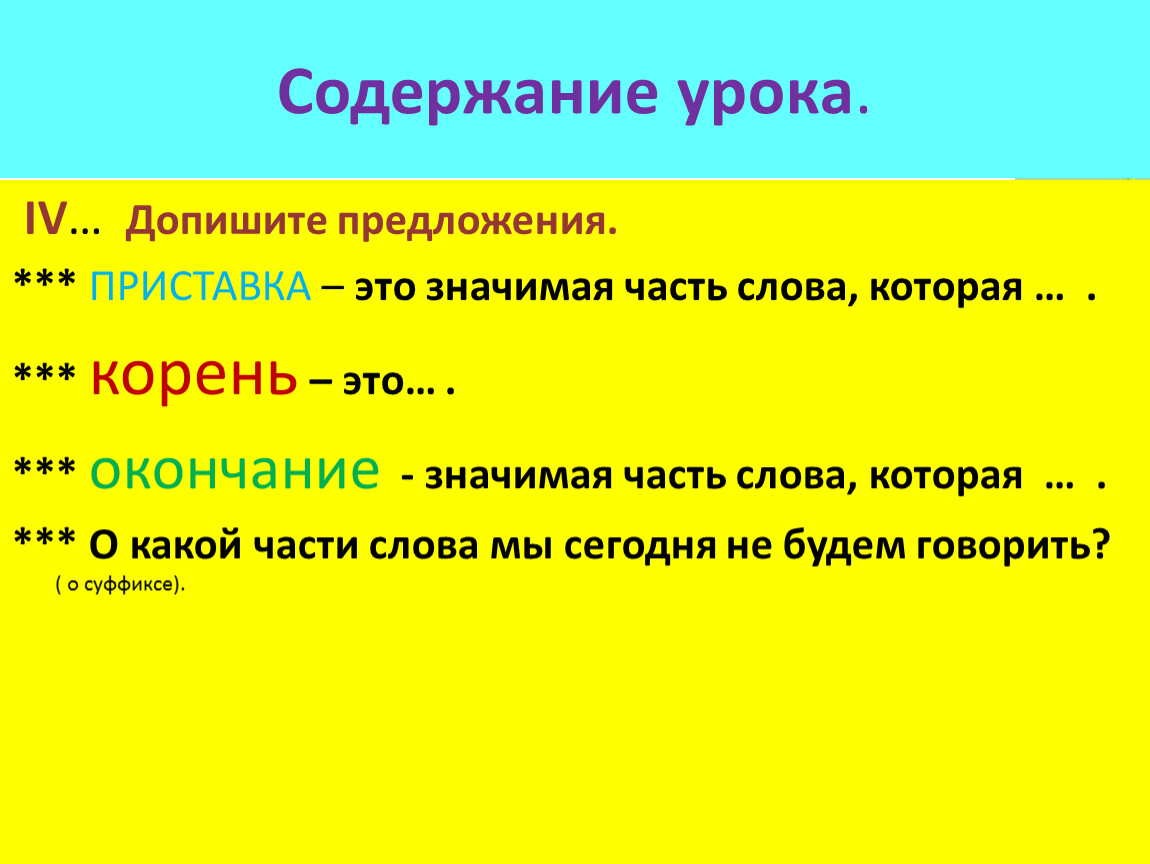 Содержание урока.

IV... Допишите предложения.

*** ПРИСТАВКА – это значимая часть слова, которая ... .

*** корень – это... .

*** окончание - значимая часть слова, которая ... .

*** О какой части слова мы сегодня не будем говорить?
( о суффиксе).